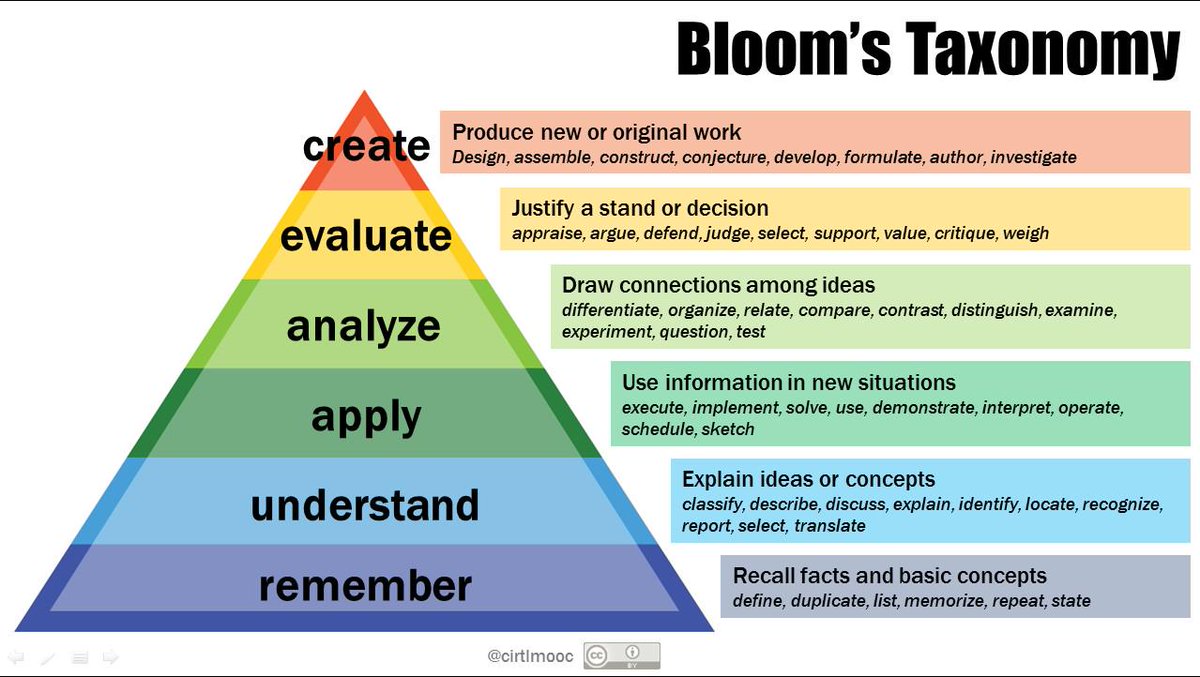 Bloom's Taxonomy

create
Produce new or original work
Design, assemble, construct, conjecture, develop, formulate, author, investigate

evaluate
Justify a stand or decision
appraise, argue, defend, judge, select, support, value, critique, weigh

analyze
Draw connections among ideas
differentiate, organize, relate, compare, contrast, distinguish, examine, experiment, question, test

apply
Use information in new situations
execute, implement, solve, use, demonstrate, interpret, operate, schedule, sketch

understand
Explain ideas or concepts
classify, describe, discuss, explain, identify, locate, recognize, report, select, translate

remember
Recall facts and basic concepts
define, duplicate, list, memorize, repeat, state

@cirtlmooc

cc BY